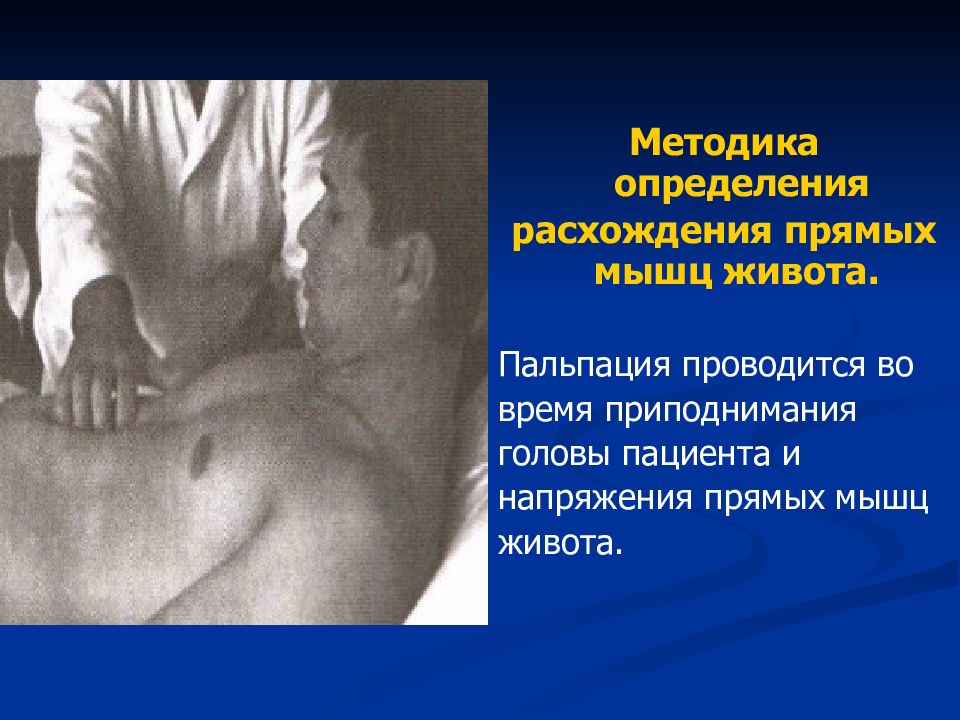 Методика определения расхождения прямых мышц живота.

Пальпация проводится во время приподнимания головы пациента и напряжения прямых мышц живота.